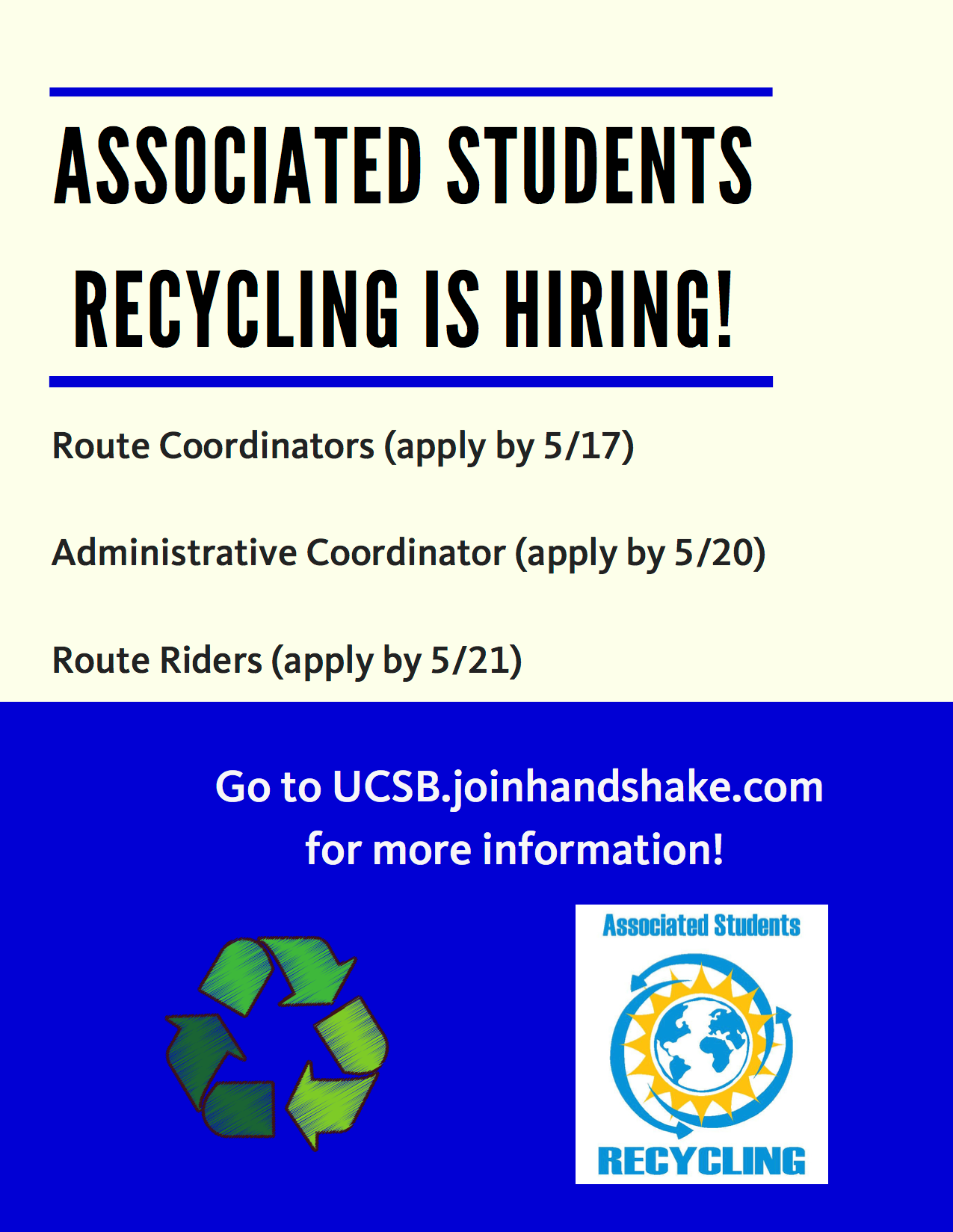 ASSOCIATED STUDENTS RECYCLING IS HIRING!

Route Coordinators (apply by 5/17)

Administrative Coordinator (apply by 5/20)

Route Riders (apply by 5/21)

Go to UCSB.joinhandshake.com for more information!

Associated Students
RECYCLING